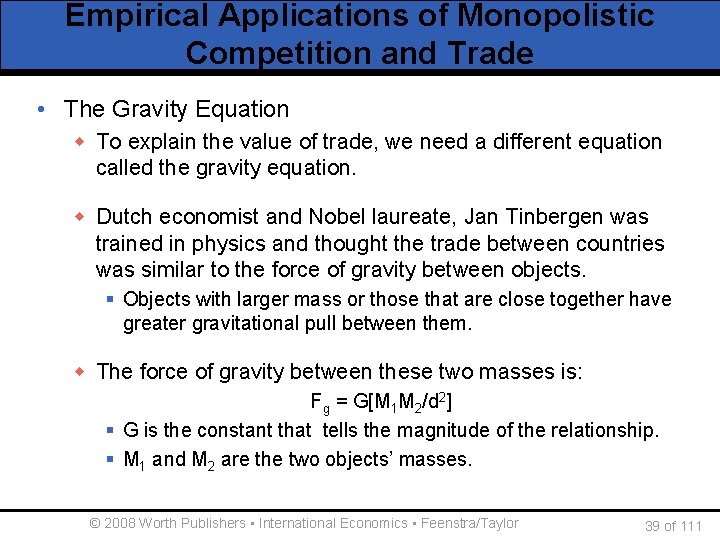 Empirical Applications of Monopolistic Competition and Trade

• The Gravity Equation

◆ To explain the value of trade, we need a different equation called the gravity equation.

◆ Dutch economist and Nobel laureate, Jan Tinbergen was trained in physics and thought the trade between countries was similar to the force of gravity between objects.

▪ Objects with larger mass or those that are close together have greater gravitational pull between them.

◆ The force of gravity between these two masses is:

$F_g = G[M_1M_2/d^2]$

▪ G is the constant that tells the magnitude of the relationship.

▪ $M_1$ and $M_2$ are the two objects' masses.

© 2008 Worth Publishers ▪ International Economics ▪ Feenstra/Taylor

39 of 111